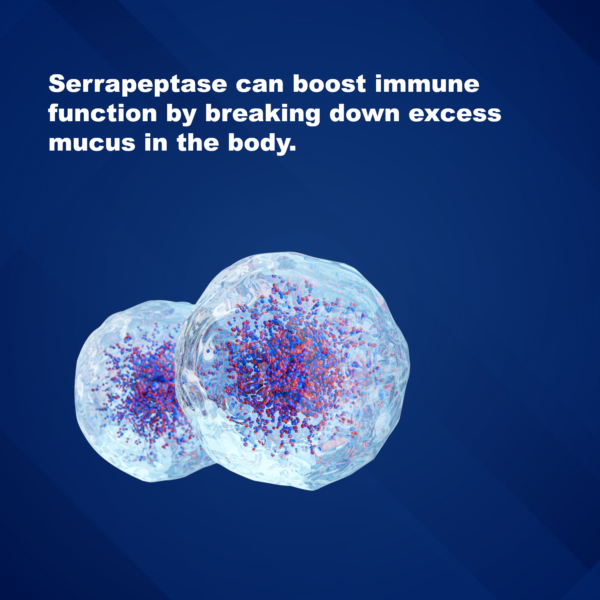 Serrapeptase can boost immune function by breaking down excess mucus in the body.